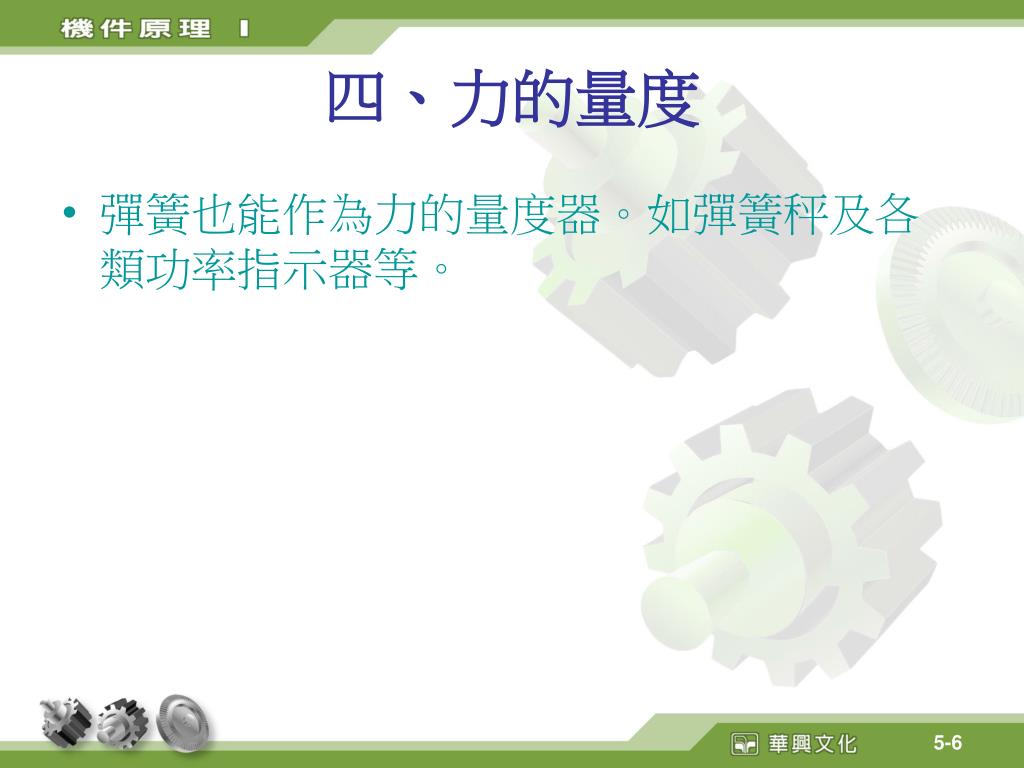 機件原理 I

四、力的量度

• 彈簧也能作為力的量度器。如彈簧秤及各類功率指示器等。

華興文化

5-6